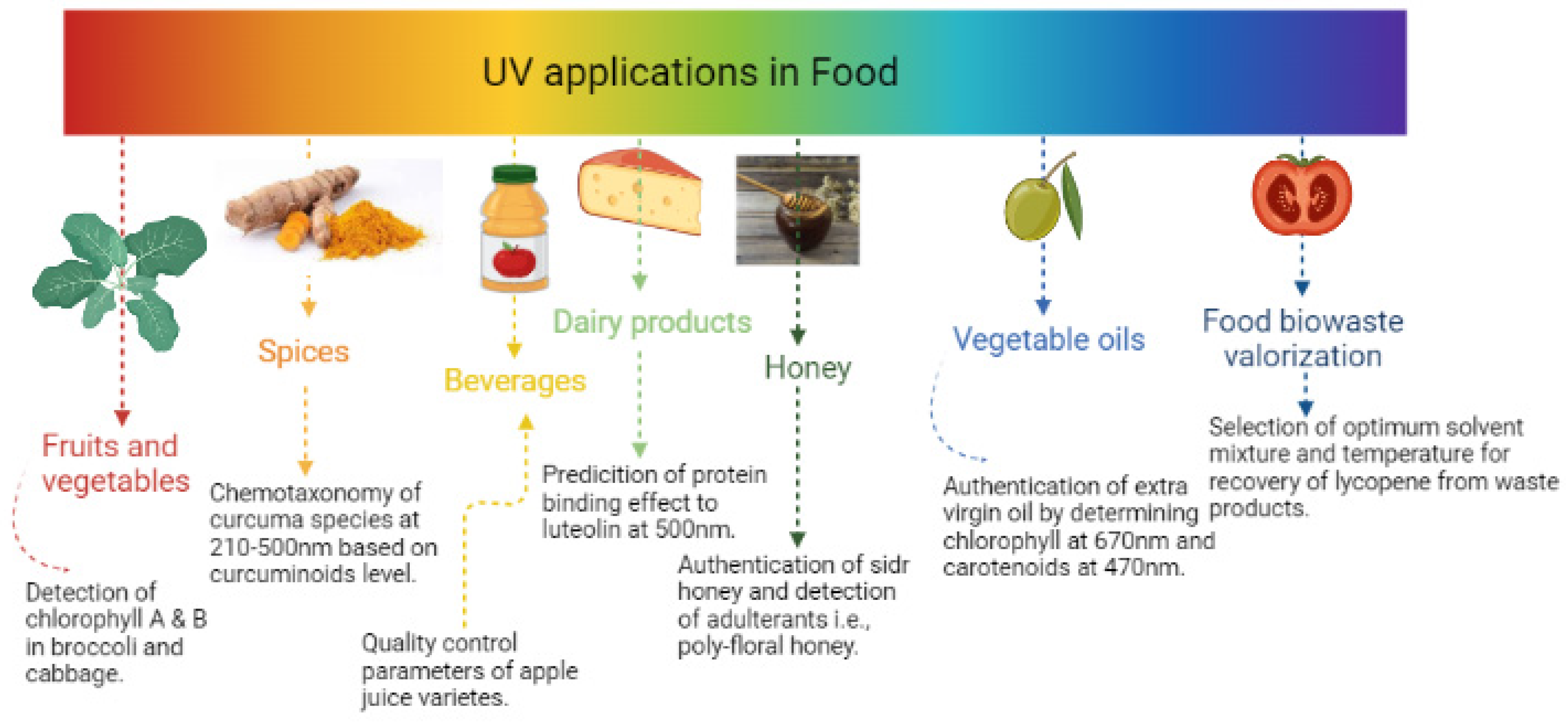 UV applications in Food

Fruits and vegetables

Detection of chlorophyll A & B in broccoli and cabbage.

Spices

Chemotaxonomy of curcuma species at 210-500nm based on curcuminoids level.

Beverages

Quality control parameters of apple juice varietes.

Dairy products

Predicition of protein binding effect to luteolin at 500nm.

Honey

Authentication of sidr honey and detection of adulterants i.e., poly-floral honey.

Vegetable oils

Authentication of extra virgin oil by determining chlorophyll at 670nm and carotenoids at 470nm.

Food biowaste valorization

Selection of optimum solvent mixture and temperature for recovery of lycopene from waste products.